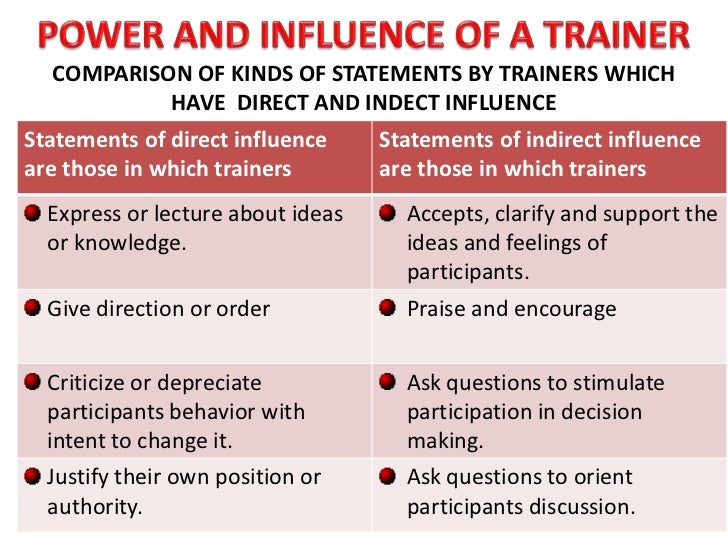 POWER AND INFLUENCE OF A TRAINER

COMPARISON OF KINDS OF STATEMENTS BY TRAINERS WHICH HAVE DIRECT AND INDECT INFLUENCE

| Statements of direct influence are those in which trainers | Statements of indirect influence are those in which trainers |
|---|---|
| Express or lecture about ideas or knowledge. | Accepts, clarify and support the ideas and feelings of participants. |
| Give direction or order | Praise and encourage |
| Criticize or depreciate participants behavior with intent to change it. | Ask questions to stimulate participation in decision making. |
| Justify their own position or authority. | Ask questions to orient participants discussion. |